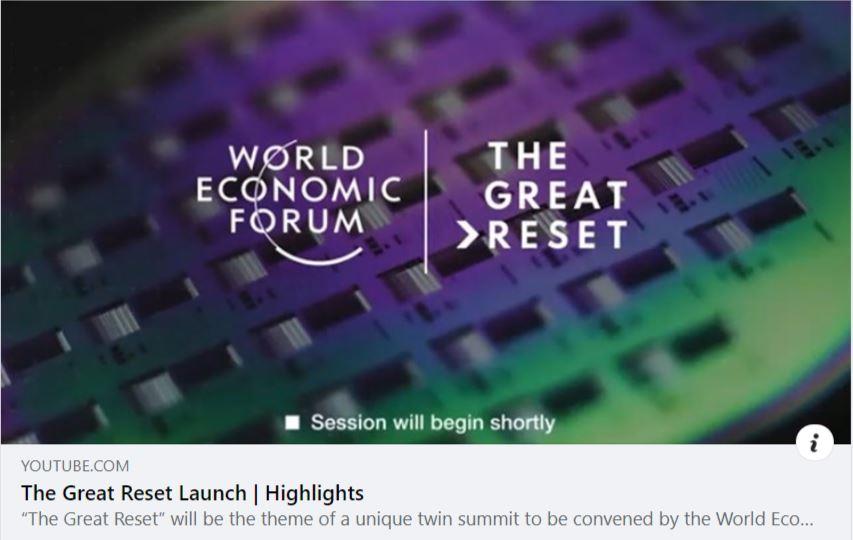 WORLD ECONOMIC FORUM

THE GREAT RESET

Session will begin shortly

i

YOUTUBE.COM

The Great Reset Launch | Highlights

"The Great Reset" will be the theme of a unique twin summit to be convened by the World Eco...